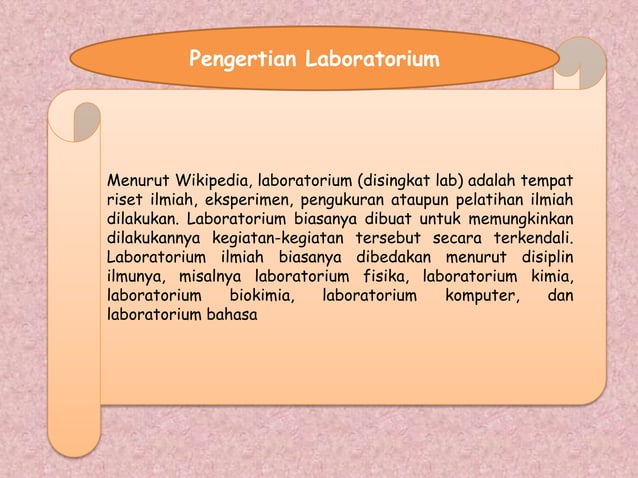 Pengertian Laboratorium

Menurut Wikipedia, laboratorium (disingkat lab) adalah tempat riset ilmiah, eksperimen, pengukuran ataupun pelatihan ilmiah dilakukan. Laboratorium biasanya dibuat untuk memungkinkan dilakukannya kegiatan-kegiatan tersebut secara terkendali. Laboratorium ilmiah biasanya dibedakan menurut disiplin ilmunya, misalnya laboratorium fisika, laboratorium kimia, laboratorium biokimia, laboratorium komputer, dan laboratorium bahasa